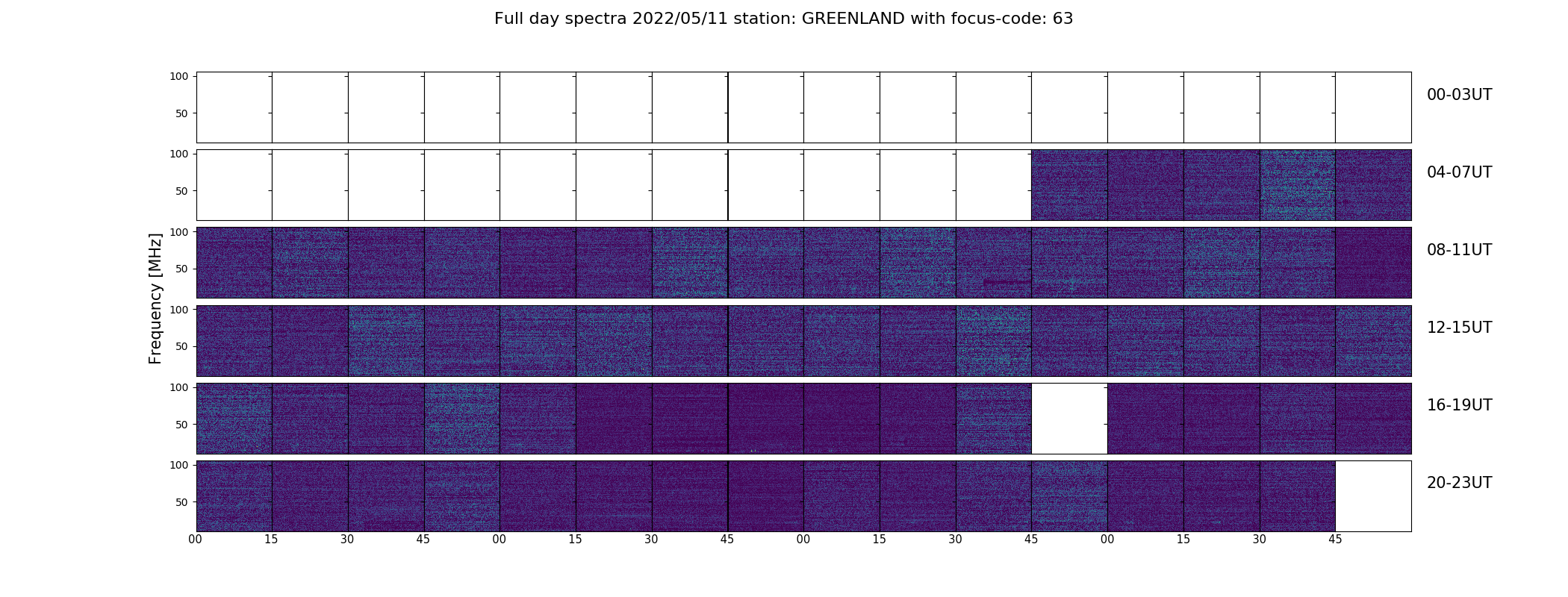 Full day spectra 2022/05/11 station: GREENLAND with focus-code: 63

Frequency [MHz]

100
50
00-03UT

100
50
04-07UT

100
50
08-11UT

100
50
12-15UT

100
50
16-19UT

100
50
20-23UT

00 15 30 45 00 15 30 45 00 15 30 45 00 15 30 45